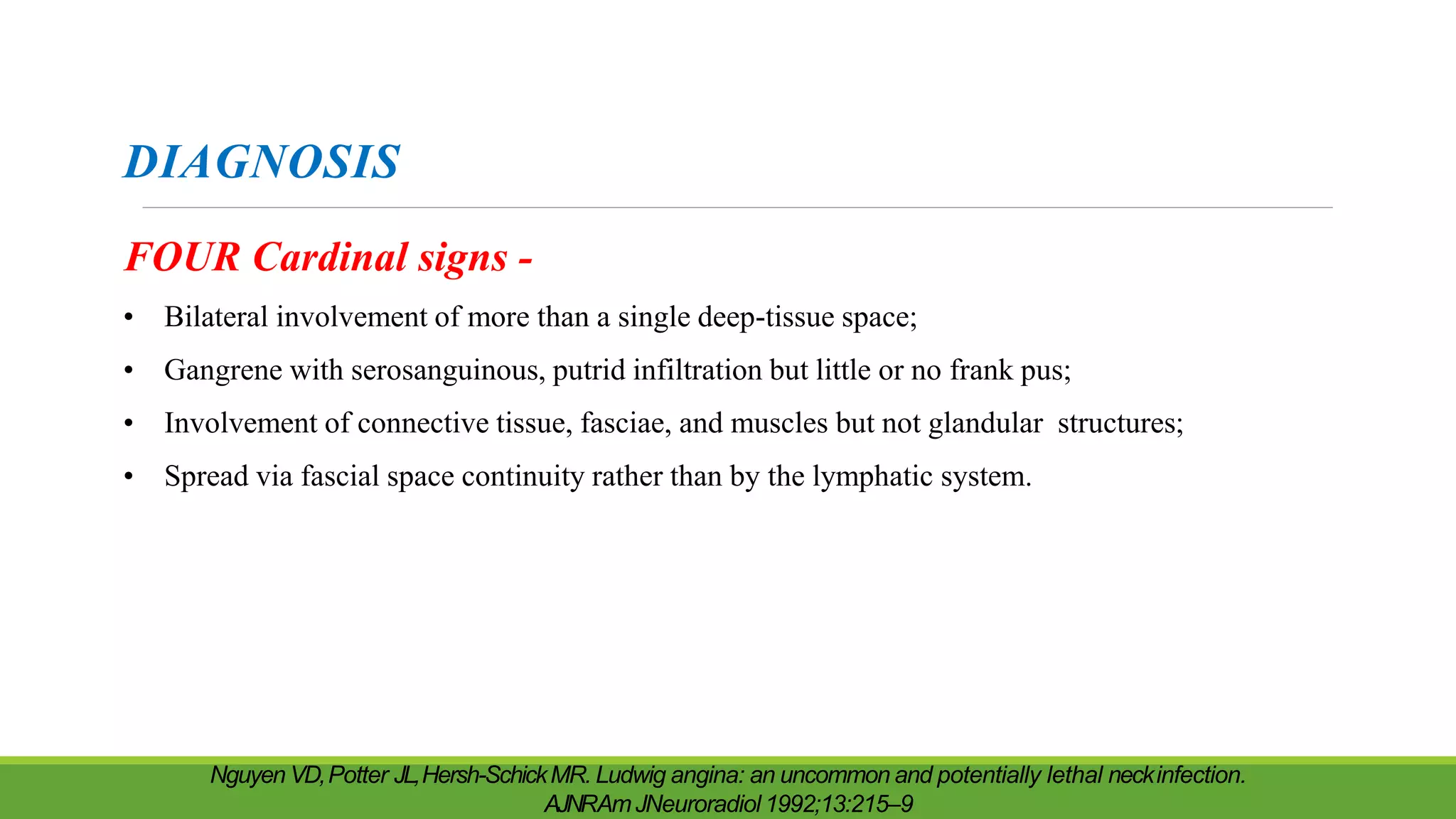 DIAGNOSIS

FOUR Cardinal signs -

• Bilateral involvement of more than a single deep-tissue space;
• Gangrene with serosanguinous, putrid infiltration but little or no frank pus;
• Involvement of connective tissue, fasciae, and muscles but not glandular structures;
• Spread via fascial space continuity rather than by the lymphatic system.

Nguyen VD, Potter JL, Hersh-Schick MR. Ludwig angina: an uncommon and potentially lethal neck infection. AJNR Am J Neuroradiol 1992;13:215–9